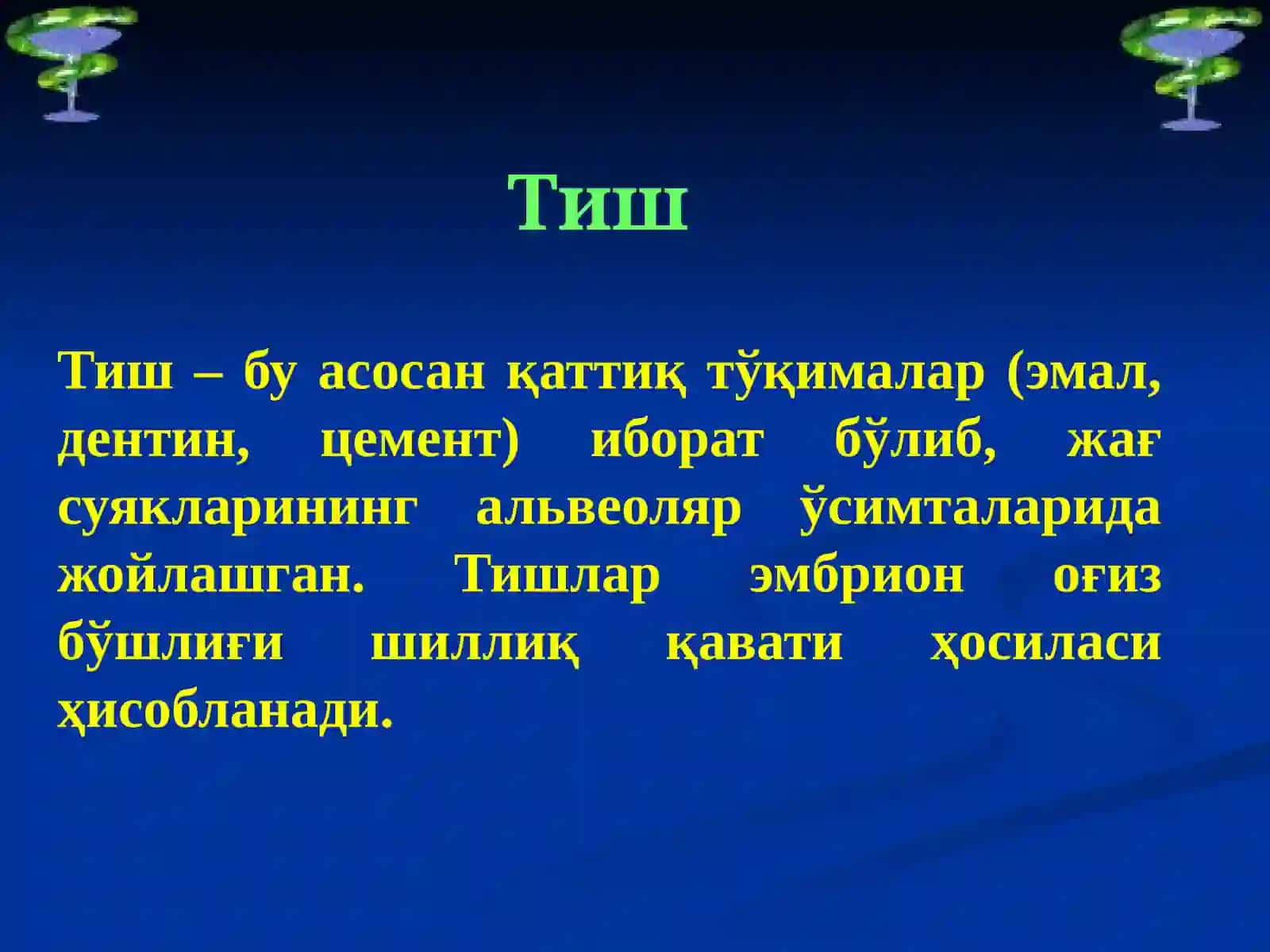 Тиш

Тиш – бу асосан қаттиқ тўқималар (эмал, дентин, цемент) иборат бўлиб, жағ суякларининг альвеоляр ўсимталарида жойлашган. Тишлар эмбрион оғиз бўшлиғи шиллиқ қавати ҳосиласи ҳисобланади.